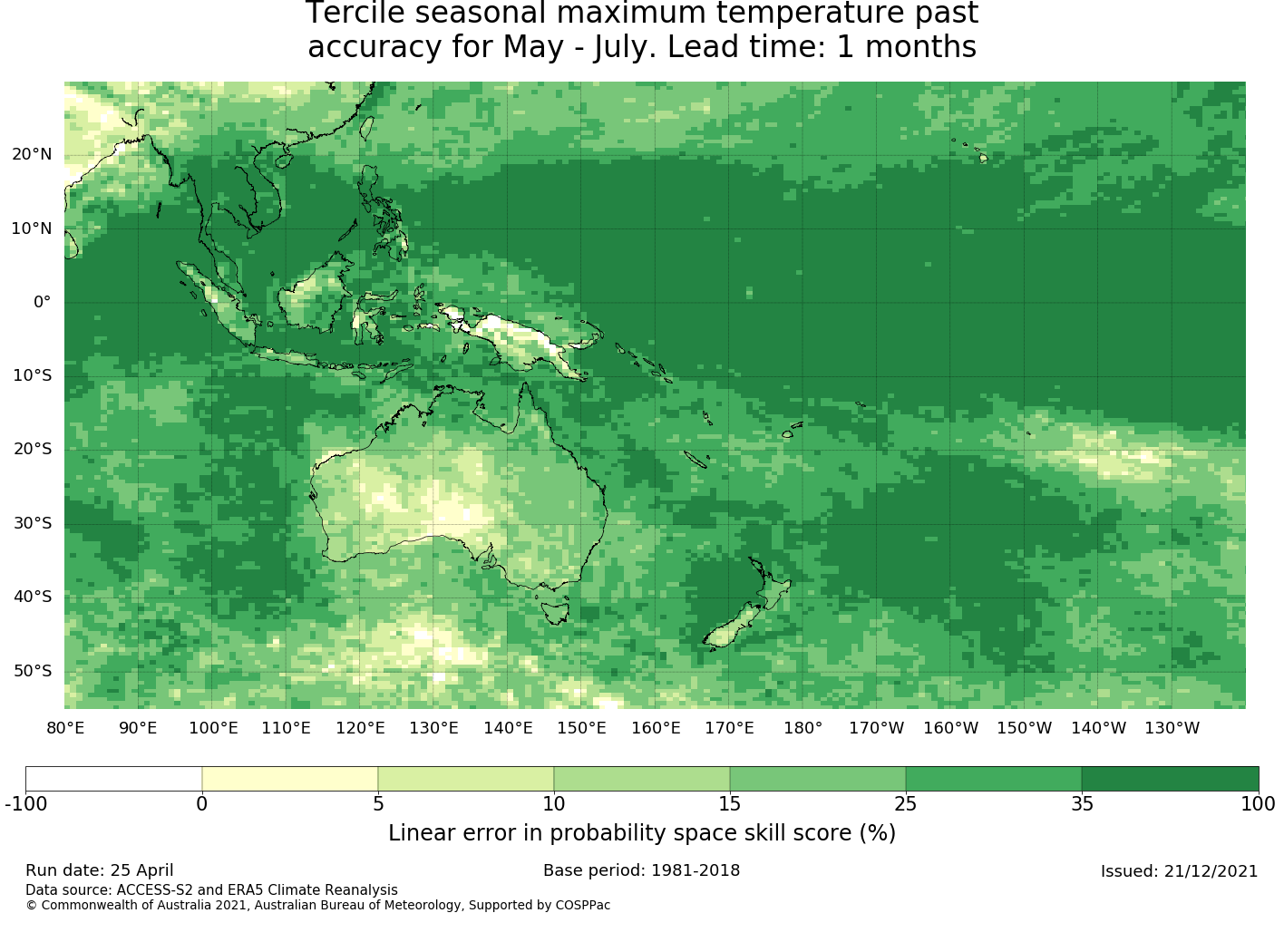 Tercile seasonal maximum temperature past accuracy for May - July. Lead time: 1 months

20°N
10°N
0°
10°S
20°S
30°S
40°S
50°S

80°E 90°E 100°E 110°E 120°E 130°E 140°E 150°E 160°E 170°E 180° 170°W 160°W 150°W 140°W 130°W

-100 0 5 10 15 25 35 100

Linear error in probability space skill score (%)

Run date: 25 April
Base period: 1981-2018
Issued: 21/12/2021
Data source: ACCESS-S2 and ERA5 Climate Reanalysis
© Commonwealth of Australia 2021, Australian Bureau of Meteorology, Supported by COSPPac